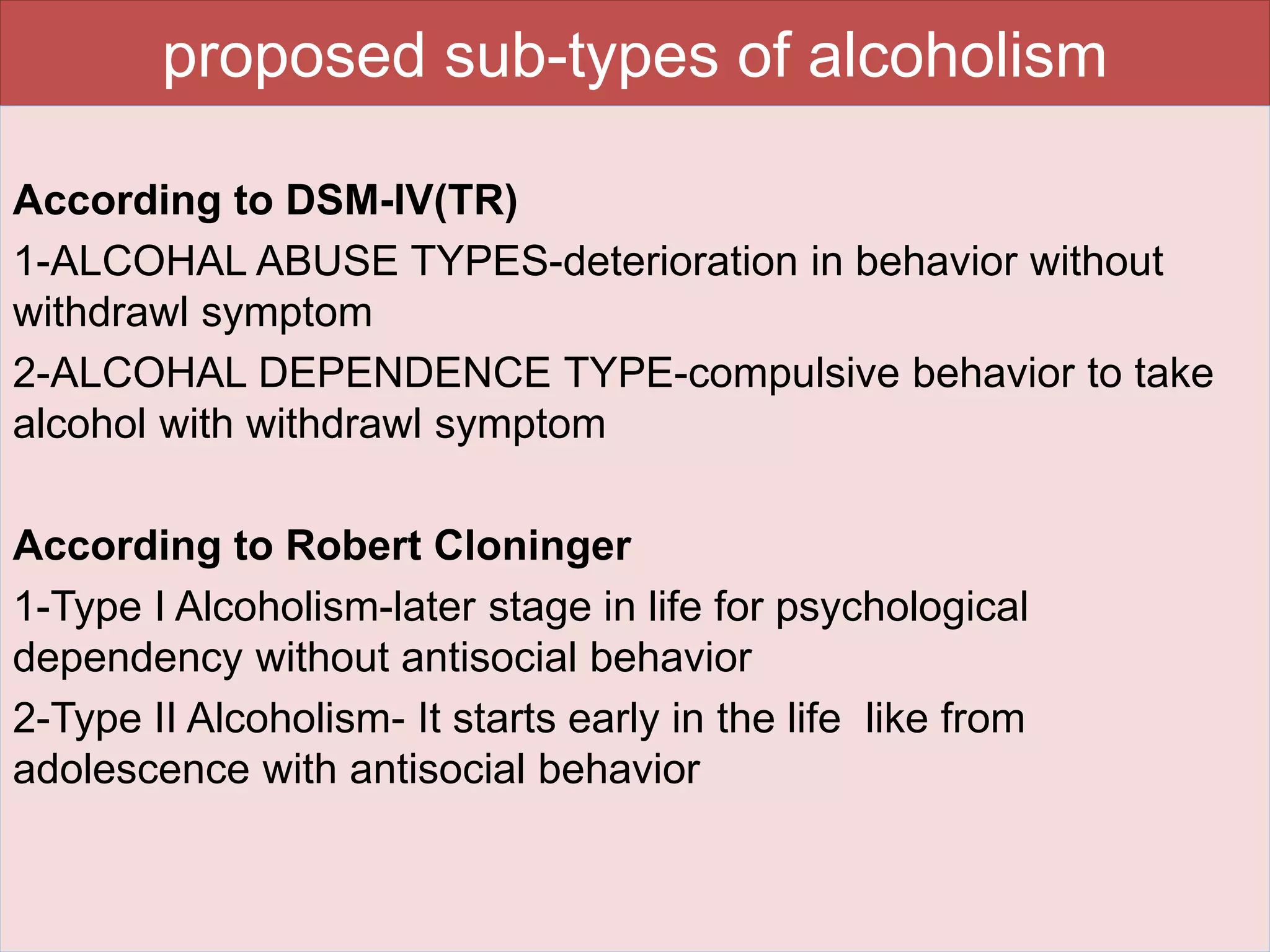 proposed sub-types of alcoholism

According to DSM-IV(TR)

1-ALCOHAL ABUSE TYPES-deterioration in behavior without withdrawl symptom

2-ALCOHAL DEPENDENCE TYPE-compulsive behavior to take alcohol with withdrawl symptom

According to Robert Cloninger

1-Type I Alcoholism-later stage in life for psychological dependency without antisocial behavior

2-Type II Alcoholism- It starts early in the life like from adolescence with antisocial behavior